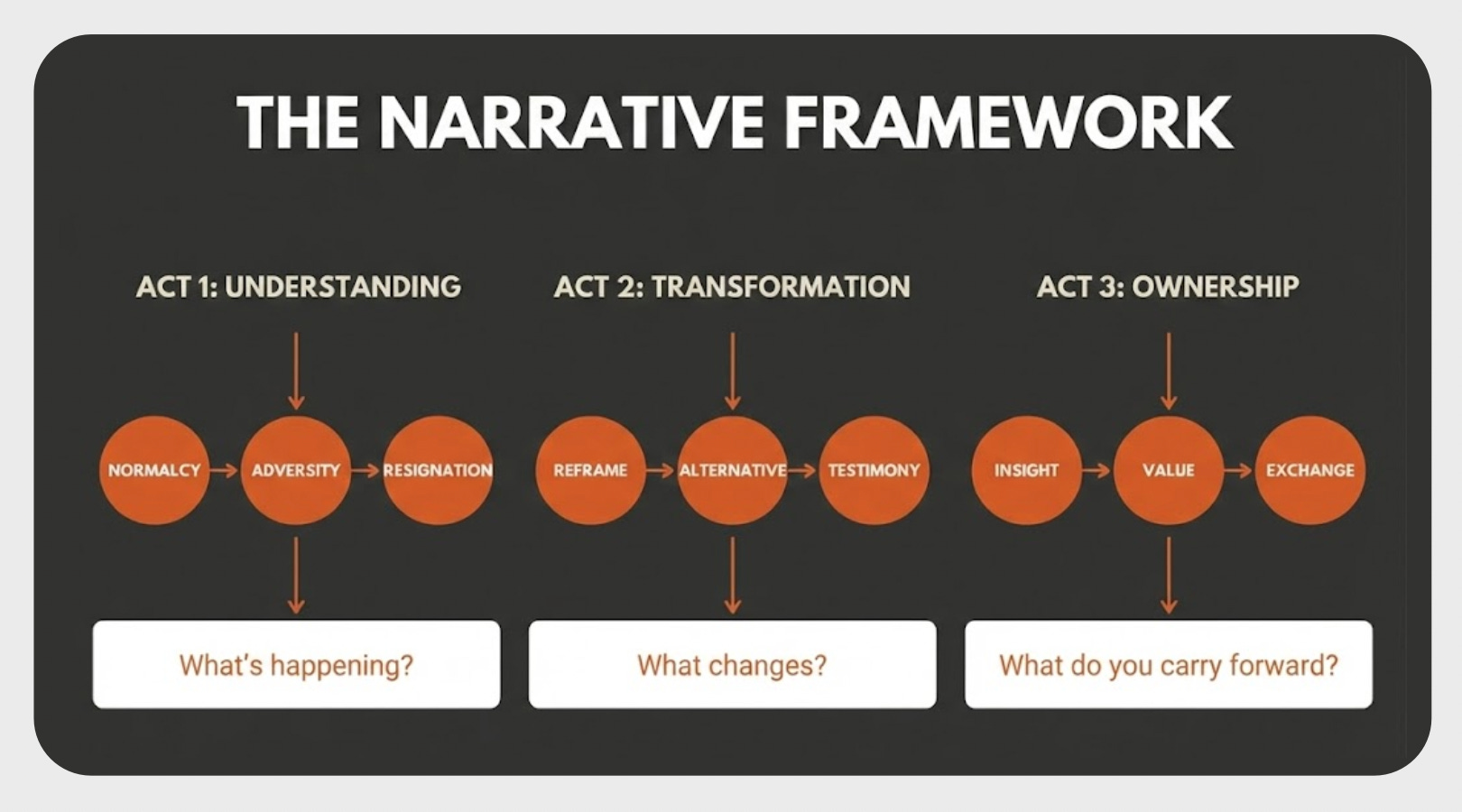 THE NARRATIVE FRAMEWORK

ACT 1: UNDERSTANDING

NORMALCY ADVERSITY RESIGNATION

What's happening?

ACT 2: TRANSFORMATION

REFRAME ALTERNATIVE TESTIMONY

What changes?

ACT 3: OWNERSHIP

INSIGHT VALUE EXCHANGE

What do you carry forward?